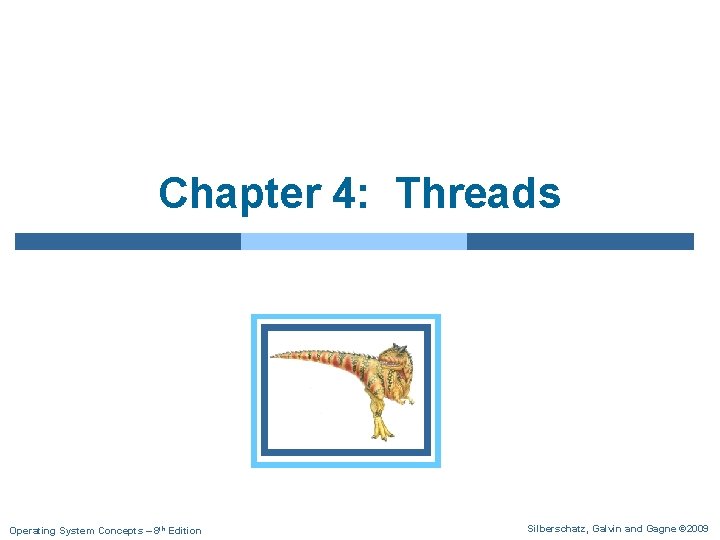 Chapter 4: Threads

Operating System Concepts – 8th Edition

Silberschatz, Galvin and Gagne ©2009